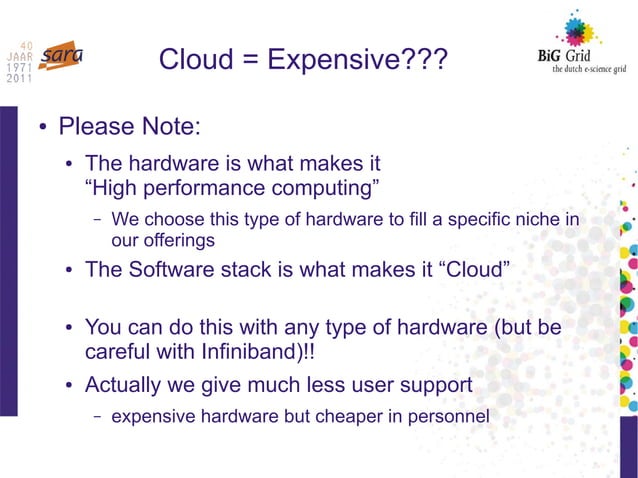 40
JAAR
1971
2011
sara

Cloud = Expensive???

BiG Grid
the dutch e-science grid

• Please Note:

• The hardware is what makes it "High performance computing"

– We choose this type of hardware to fill a specific niche in our offerings

• The Software stack is what makes it "Cloud"

• You can do this with any type of hardware (but be careful with Infiniband)!!

• Actually we give much less user support

– expensive hardware but cheaper in personnel